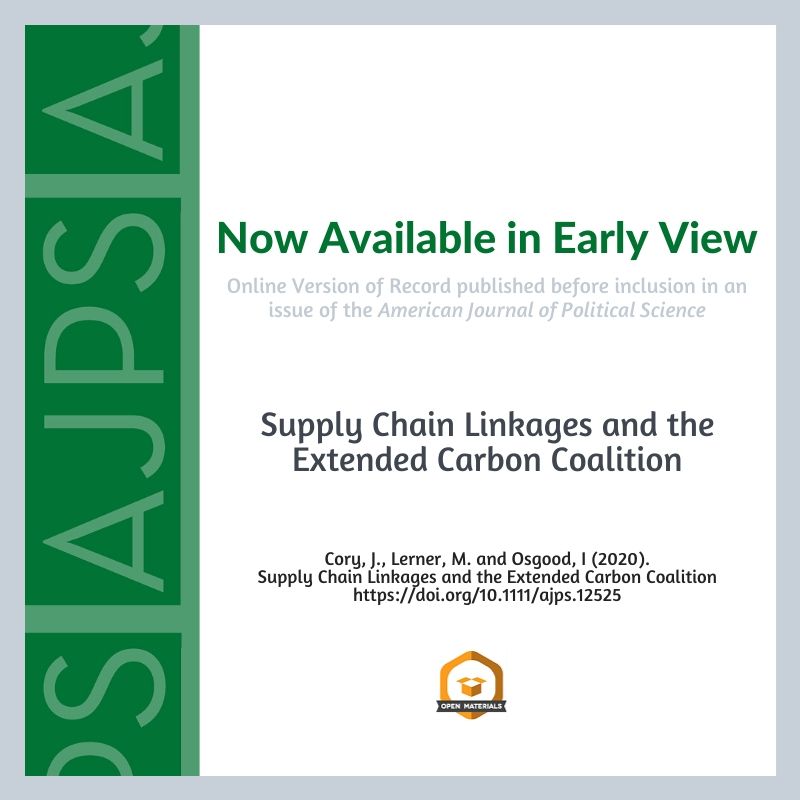 AJPS

Now Available in Early View

Online Version of Record published before inclusion in an issue of the American Journal of Political Science

Supply Chain Linkages and the Extended Carbon Coalition

Cory, J., Lerner, M. and Osgood, I (2020).
Supply Chain Linkages and the Extended Carbon Coalition
https://doi.org/10.1111/ajps.12525

OPEN MATERIALS